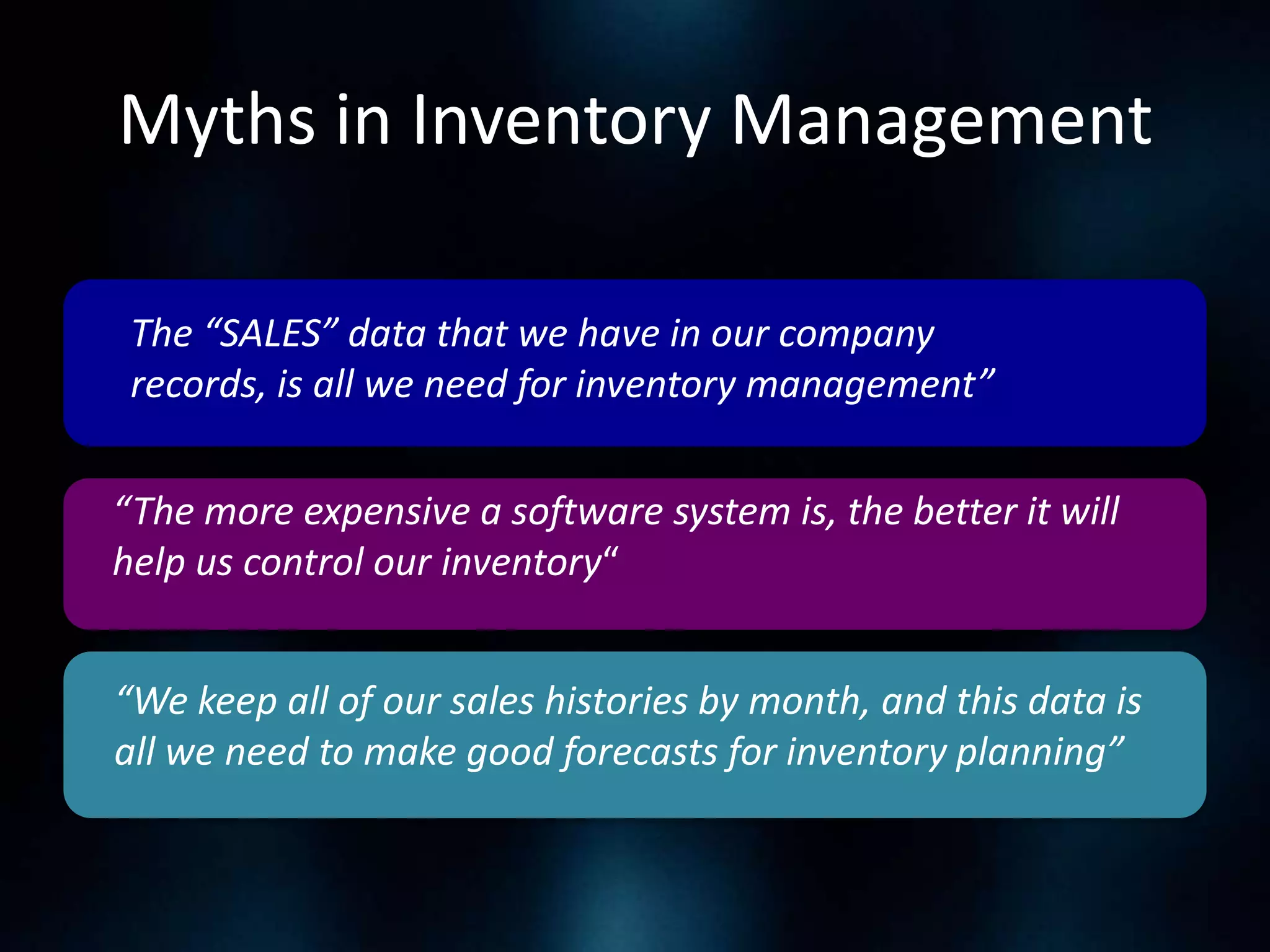 Myths in Inventory Management

The “SALES” data that we have in our company records, is all we need for inventory management”

“The more expensive a software system is, the better it will help us control our inventory“

“We keep all of our sales histories by month, and this data is all we need to make good forecasts for inventory planning”